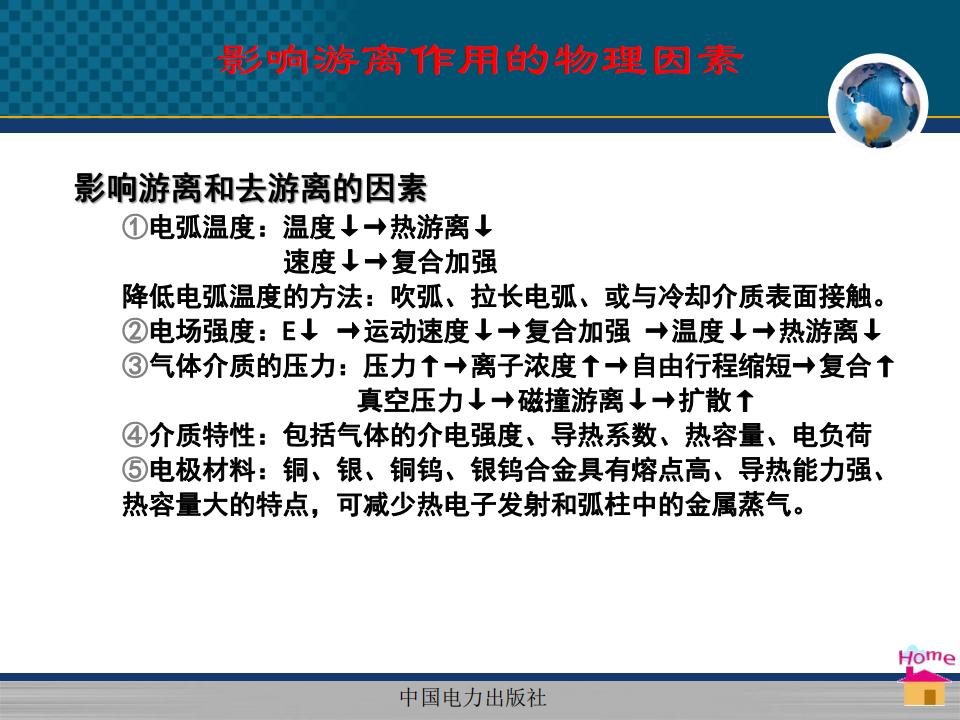 影响游离作用的物理因素

影响游离和去游离的因素

①电弧温度：温度↓→热游离↓
速度↓→复合加强

降低电弧温度的方法：吹弧、拉长电弧、或与冷却介质表面接触。

②电场强度：E↓ →运动速度↓→复合加强 →温度↓→热游离↓

③气体介质的压力：压力↑→离子浓度↑→自由行程缩短→复合↑
真空压力↓→磁撞游离↓→扩散↑

④介质特性：包括气体的介电强度、导热系数、热容量、电负荷

⑤电极材料：铜、银、铜钨、银钨合金具有熔点高、导热能力强、热容量大的特点，可减少热电子发射和弧柱中的金属蒸气。

Home

中国电力出版社